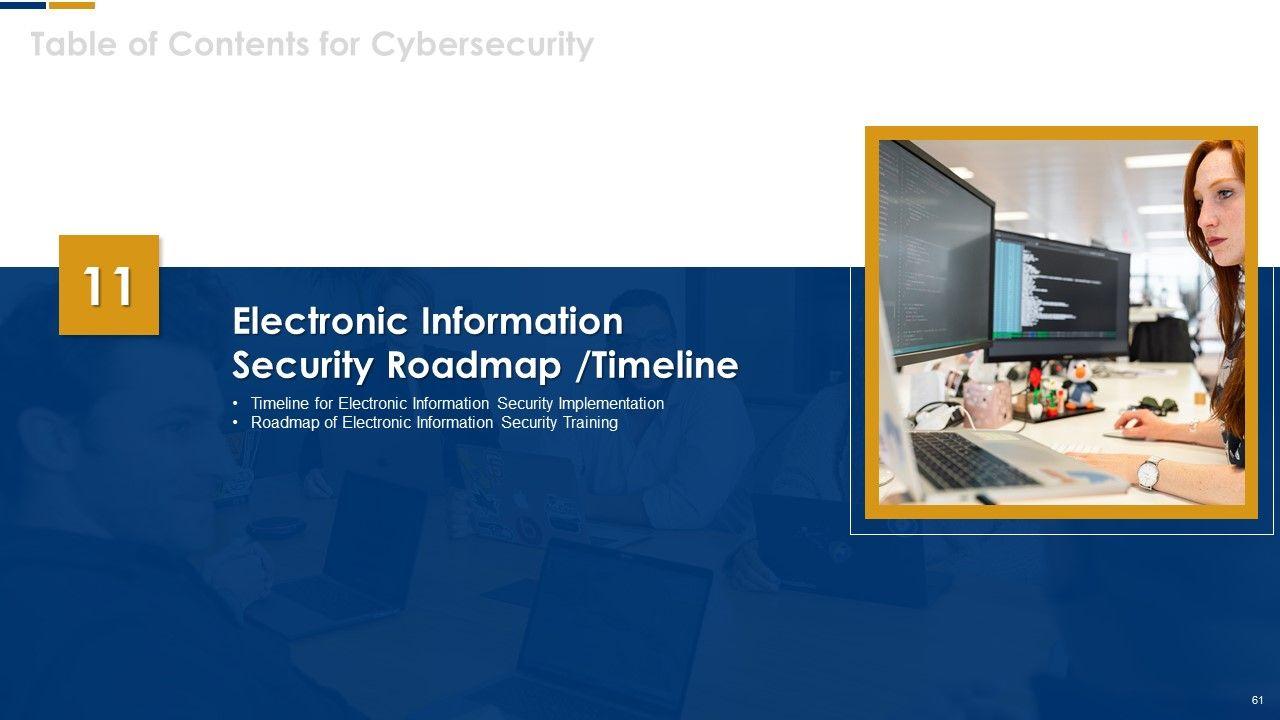 Table of Contents for Cybersecurity

11

Electronic Information Security Roadmap /Timeline

• Timeline for Electronic Information Security Implementation
• Roadmap of Electronic Information Security Training

61